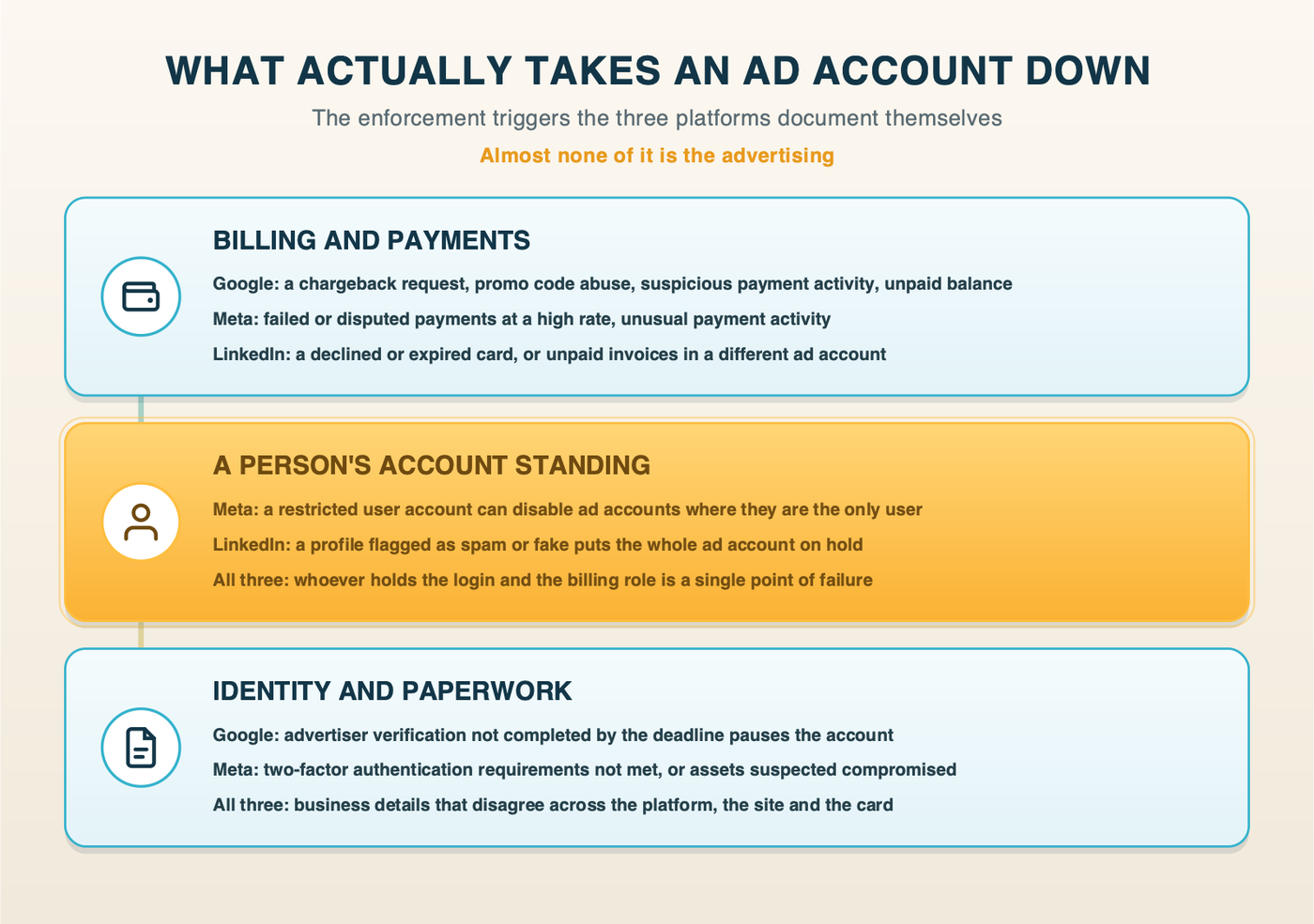 WHAT ACTUALLY TAKES AN AD ACCOUNT DOWN

The enforcement triggers the three platforms document themselves

Almost none of it is the advertising

BILLING AND PAYMENTS

Google: a chargeback request, promo code abuse, suspicious payment activity, unpaid balance

Meta: failed or disputed payments at a high rate, unusual payment activity

LinkedIn: a declined or expired card, or unpaid invoices in a different ad account

A PERSON'S ACCOUNT STANDING

Meta: a restricted user account can disable ad accounts where they are the only user

LinkedIn: a profile flagged as spam or fake puts the whole ad account on hold

All three: whoever holds the login and the billing role is a single point of failure

IDENTITY AND PAPERWORK

Google: advertiser verification not completed by the deadline pauses the account

Meta: two-factor authentication requirements not met, or assets suspected compromised

All three: business details that disagree across the platform, the site and the card